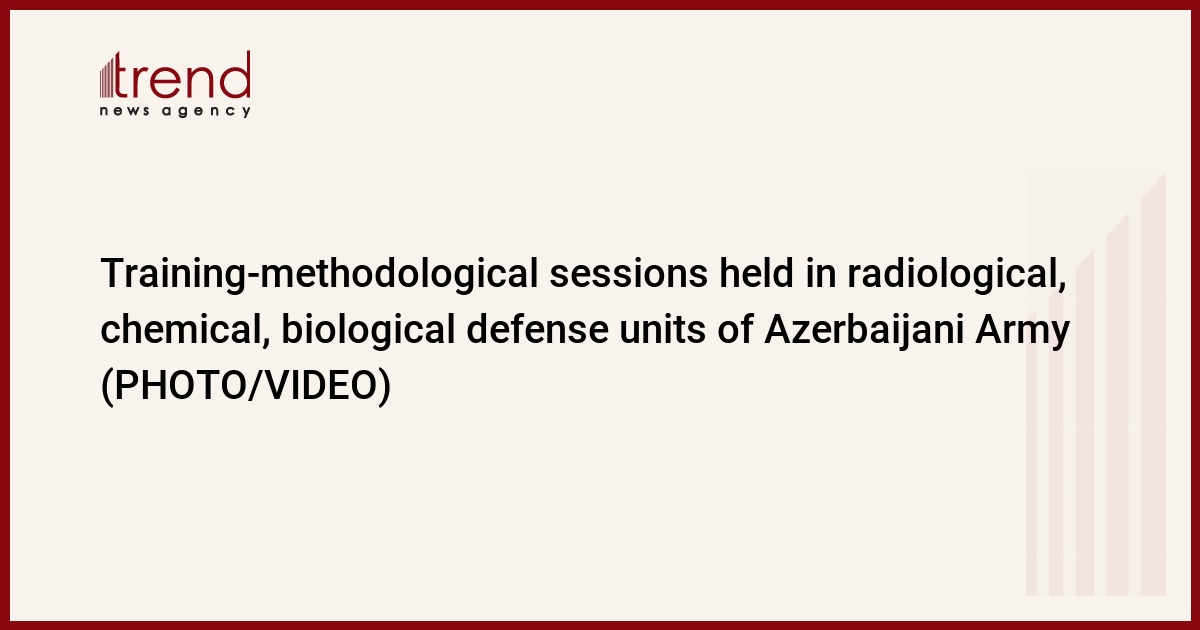 trend
news agency

Training-methodological sessions held in radiological, chemical, biological defense units of Azerbaijani Army (PHOTO/VIDEO)